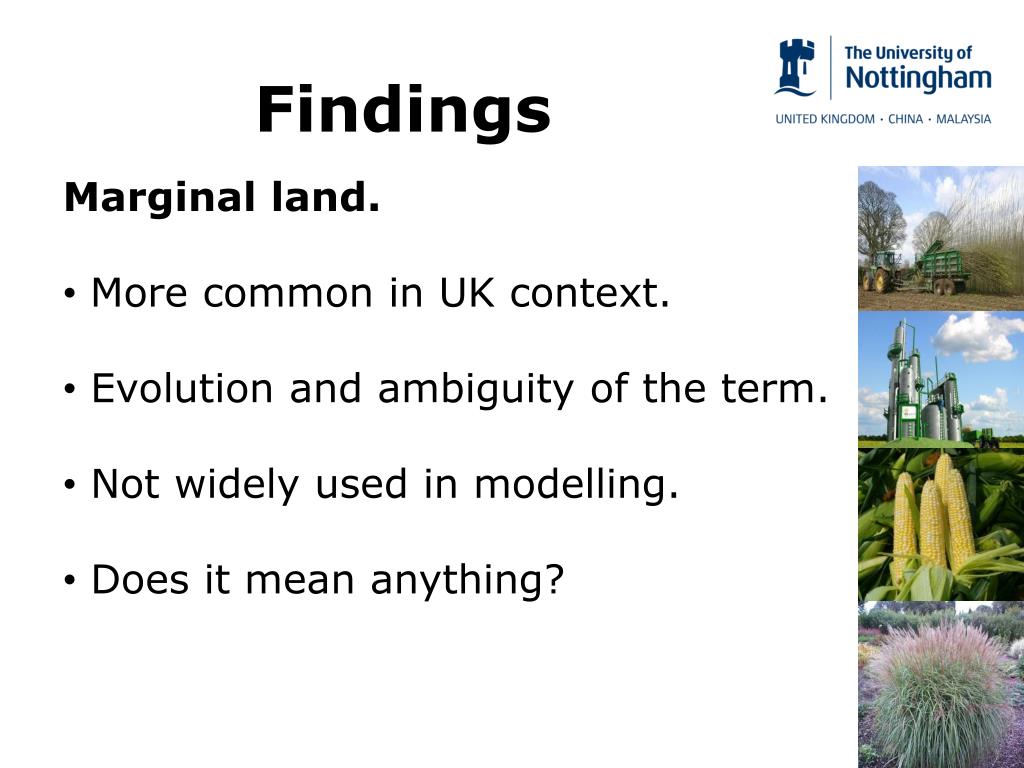 Findings

The University of Nottingham
UNITED KINGDOM · CHINA · MALAYSIA

Marginal land.

• More common in UK context.

• Evolution and ambiguity of the term.

• Not widely used in modelling.

• Does it mean anything?